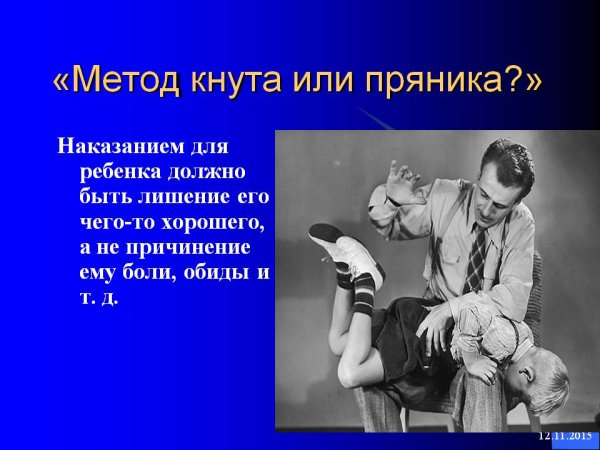 «Метод кнута или пряника?»

Наказанием для ребенка должно быть лишение его чего-то хорошего, а не причинение ему боли, обиды и т. д.

12.11.2015